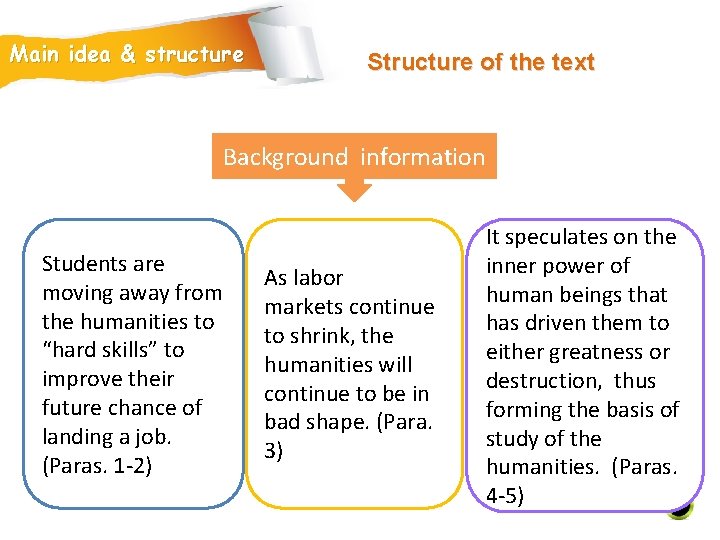 Main idea & structure

Structure of the text

Background information

Students are moving away from the humanities to “hard skills” to improve their future chance of landing a job. (Paras. 1-2)

As labor markets continue to shrink, the humanities will continue to be in bad shape. (Para. 3)

It speculates on the inner power of human beings that has driven them to either greatness or destruction, thus forming the basis of study of the humanities. (Paras. 4-5)